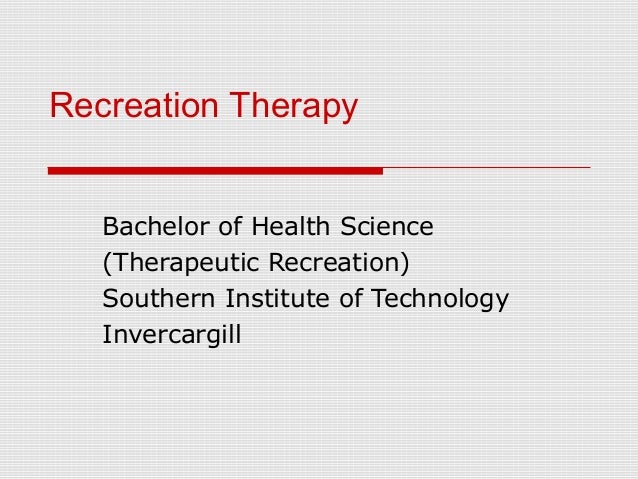 Recreation Therapy

Bachelor of Health Science
(Therapeutic Recreation)
Southern Institute of Technology
Invercargill